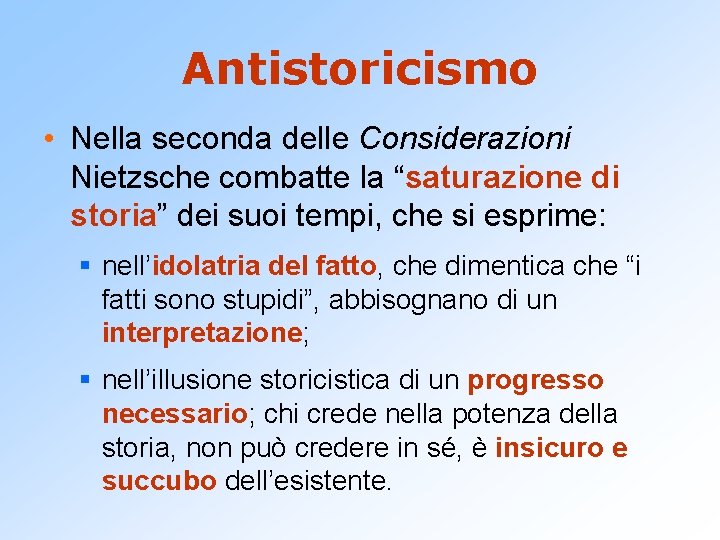 Antistoricismo

• Nella seconda delle Considerazioni Nietzsche combatte la “saturazione di storia” dei suoi tempi, che si esprime:

▪ nell’idolatria del fatto, che dimentica che “i fatti sono stupidi”, abbisognano di un interpretazione;

▪ nell’illusione storicistica di un progresso necessario; chi crede nella potenza della storia, non può credere in sé, è insicuro e succubo dell’esistente.